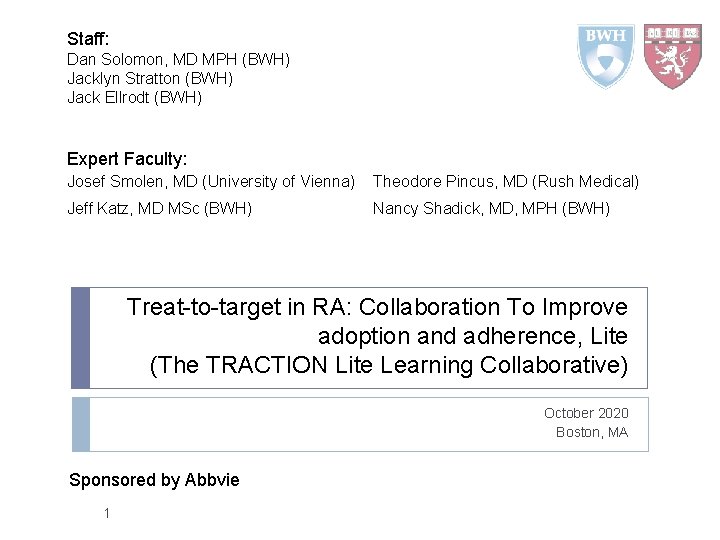 Staff:
Dan Solomon, MD MPH (BWH)
Jacklyn Stratton (BWH)
Jack Ellrodt (BWH)

BWH

Expert Faculty:
Josef Smolen, MD (University of Vienna)
Jeff Katz, MD MSc (BWH)

Theodore Pincus, MD (Rush Medical)
Nancy Shadick, MD, MPH (BWH)

Treat-to-target in RA: Collaboration To Improve adoption and adherence, Lite (The TRACTION Lite Learning Collaborative)

October 2020
Boston, MA

Sponsored by Abbvie

1